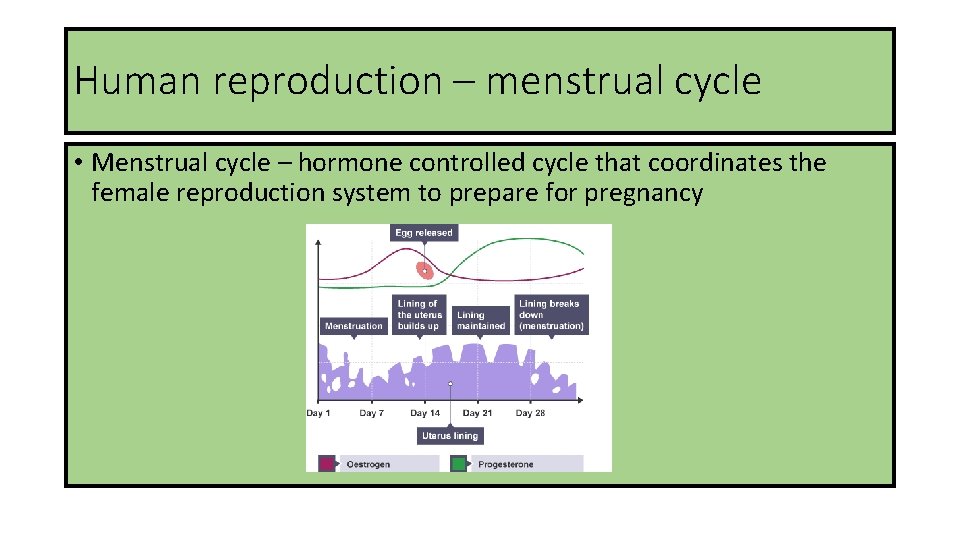 Human reproduction – menstrual cycle

• Menstrual cycle – hormone controlled cycle that coordinates the female reproduction system to prepare for pregnancy

Egg released

Menstruation

Lining of the uterus builds up

Lining maintained

Lining breaks down (menstruation)

Day 1 Day 7 Day 14 Day 21 Day 28

Uterus lining

Oestrogen

Progesterone